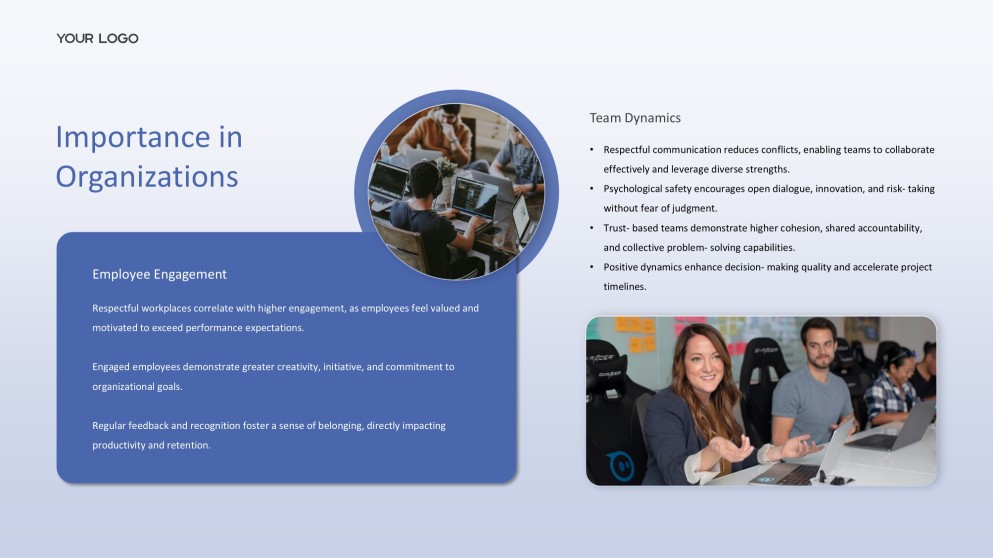 YOUR LOGO

Importance in Organizations

Employee Engagement

Respectful workplaces correlate with higher engagement, as employees feel valued and motivated to exceed performance expectations.

Engaged employees demonstrate greater creativity, initiative, and commitment to organizational goals.

Regular feedback and recognition foster a sense of belonging, directly impacting productivity and retention.

Team Dynamics

• Respectful communication reduces conflicts, enabling teams to collaborate effectively and leverage diverse strengths.
• Psychological safety encourages open dialogue, innovation, and risk- taking without fear of judgment.
• Trust- based teams demonstrate higher cohesion, shared accountability, and collective problem- solving capabilities.
• Positive dynamics enhance decision- making quality and accelerate project timelines.